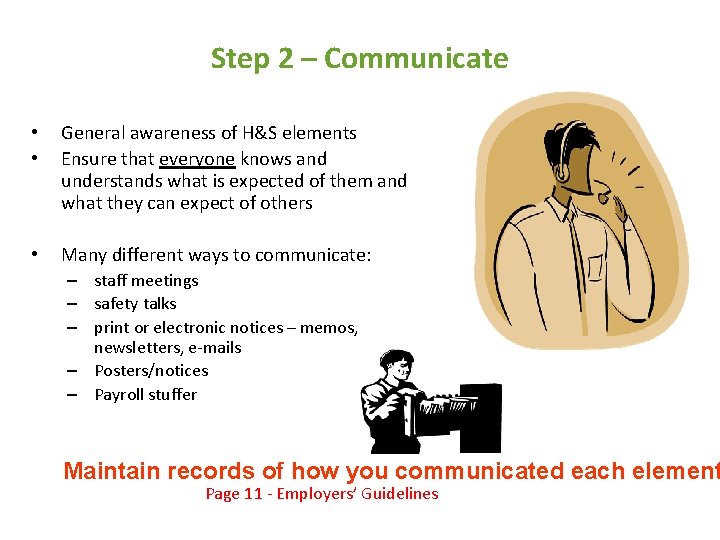 Step 2 – Communicate

• General awareness of H&S elements
• Ensure that everyone knows and understands what is expected of them and what they can expect of others

• Many different ways to communicate:
– staff meetings
– safety talks
– print or electronic notices – memos, newsletters, e-mails
– Posters/notices
– Payroll stuffer

Maintain records of how you communicated each element

Page 11 - Employers' Guidelines